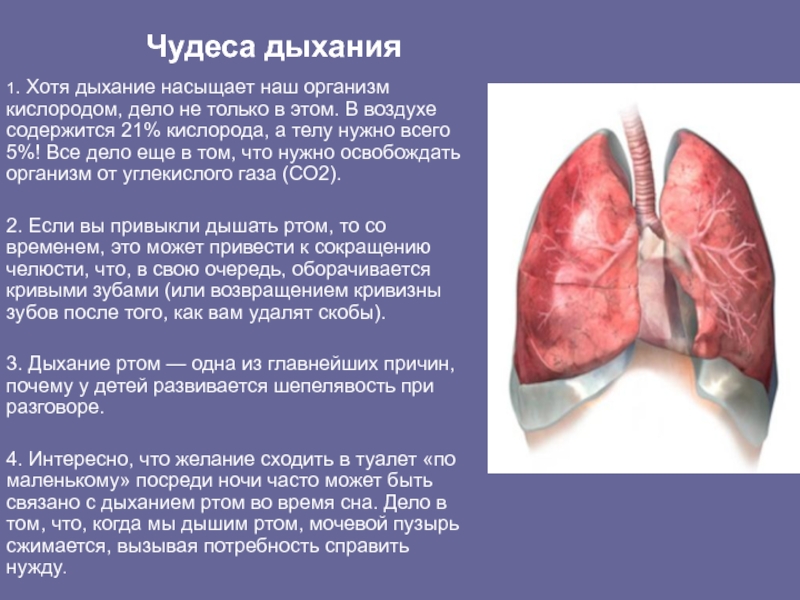 Чудеса дыхания

1. Хотя дыхание насыщает наш организм кислородом, дело не только в этом. В воздухе содержится 21% кислорода, а телу нужно всего 5%! Все дело еще в том, что нужно освобождать организм от углекислого газа (СО2).

2. Если вы привыкли дышать ртом, то со временем, это может привести к сокращению челюсти, что, в свою очередь, оборачивается кривыми зубами (или возвращением кривизны зубов после того, как вам удалят скобы).

3. Дыхание ртом — одна из главнейших причин, почему у детей развивается шепелявость при разговоре.

4. Интересно, что желание сходить в туалет «по маленькому» посреди ночи часто может быть связано с дыханием ртом во время сна. Дело в том, что, когда мы дышим ртом, мочевой пузырь сжимается, вызывая потребность справить нужду.